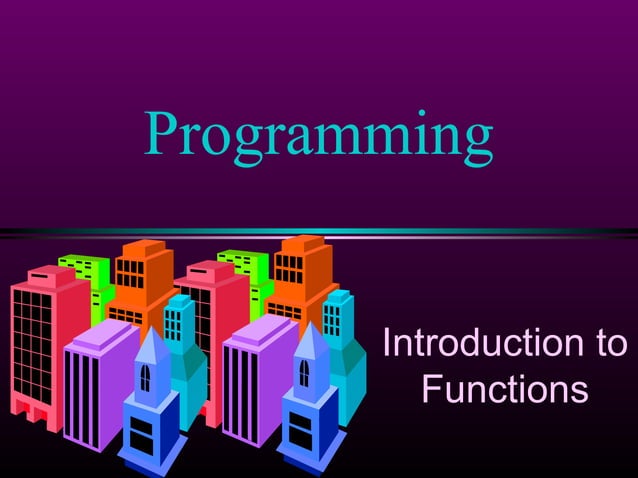 Programming

Introduction to Functions